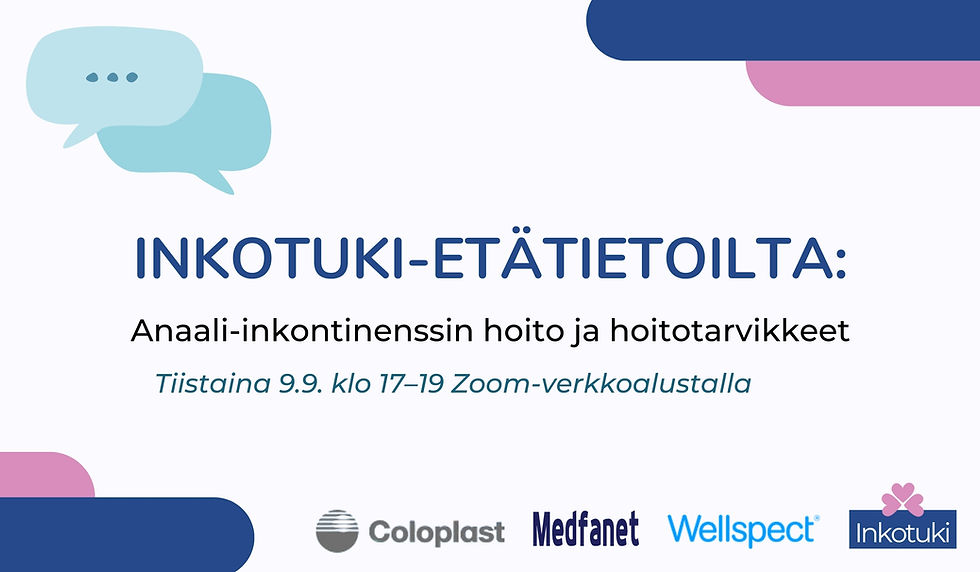 INKOTUKI-ETÄTIETOILTA:

Anaali-inkontinenssin hoito ja hoitotarvikkeet

Tiistaina 9.9. klo 17–19 Zoom-verkkoalustalla

Coloplast Medfanet Wellspect Inkotuki